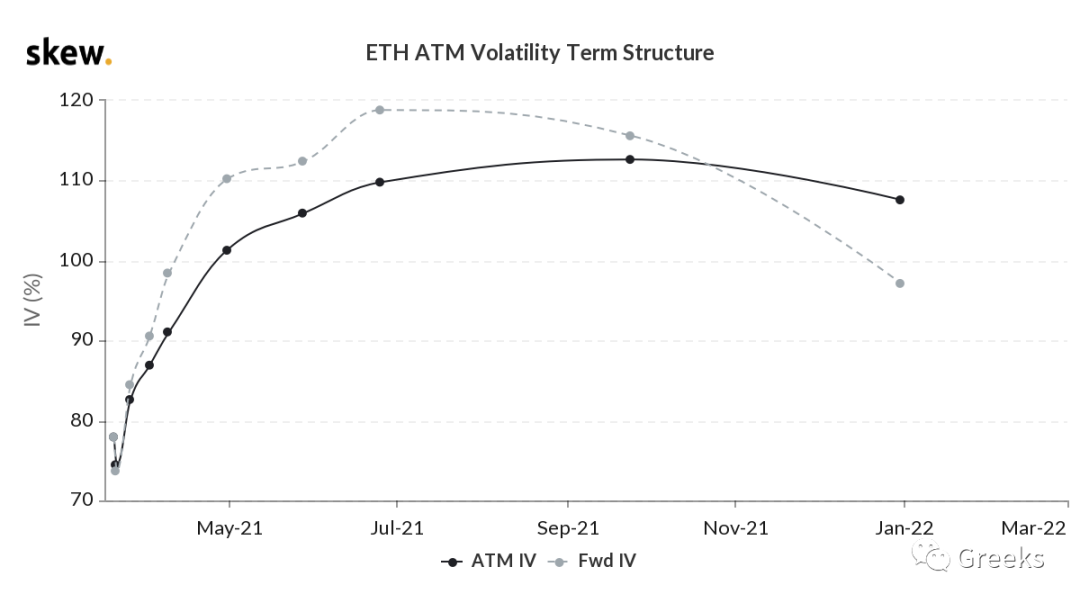 skew.

ETH ATM Volatility Term Structure

IV (%)

120
110
100
90
80
70

May-21
Jul-21
Sep-21
Nov-21
Jan-22
Mar-22

ATM IV
Fwd IV

Greeks